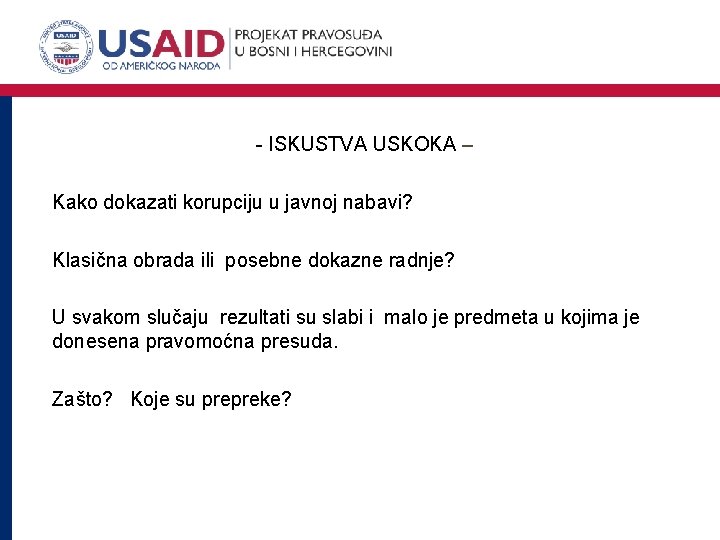 USAID
OD AMERIČKOG NARODA

PROJEKAT PRAVOSUĐA
U BOSNI I HERCEGOVINI

- ISKUSTVA USKOKA –

Kako dokazati korupciju u javnoj nabavi?

Klasična obrada ili posebne dokazne radnje?

U svakom slučaju rezultati su slabi i malo je predmeta u kojima je donesena pravomoćna presuda.

Zašto? Koje su prepreke?